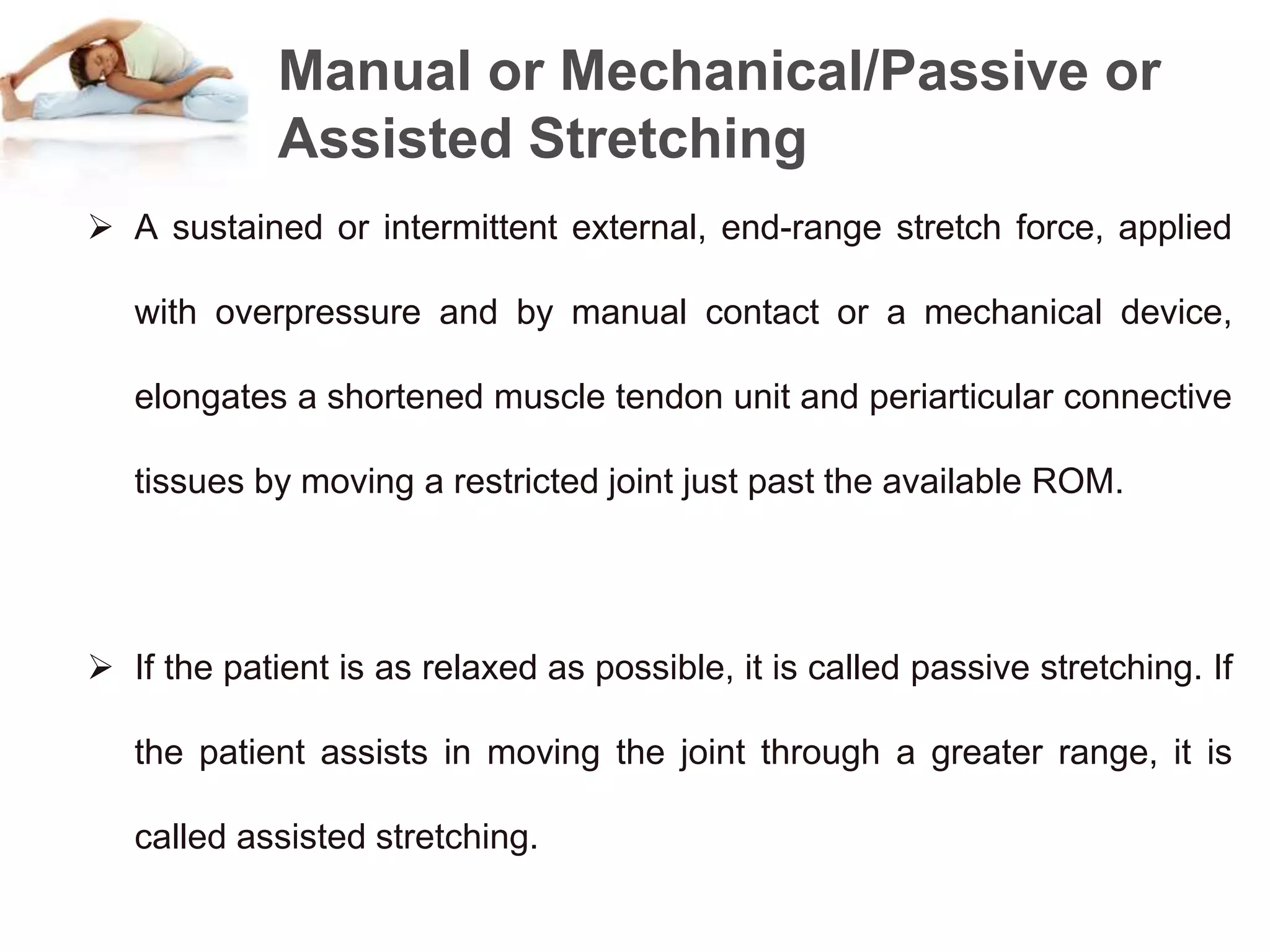 Manual or Mechanical/Passive or Assisted Stretching

➢ A sustained or intermittent external, end-range stretch force, applied with overpressure and by manual contact or a mechanical device, elongates a shortened muscle tendon unit and periarticular connective tissues by moving a restricted joint just past the available ROM.

➢ If the patient is as relaxed as possible, it is called passive stretching. If the patient assists in moving the joint through a greater range, it is called assisted stretching.